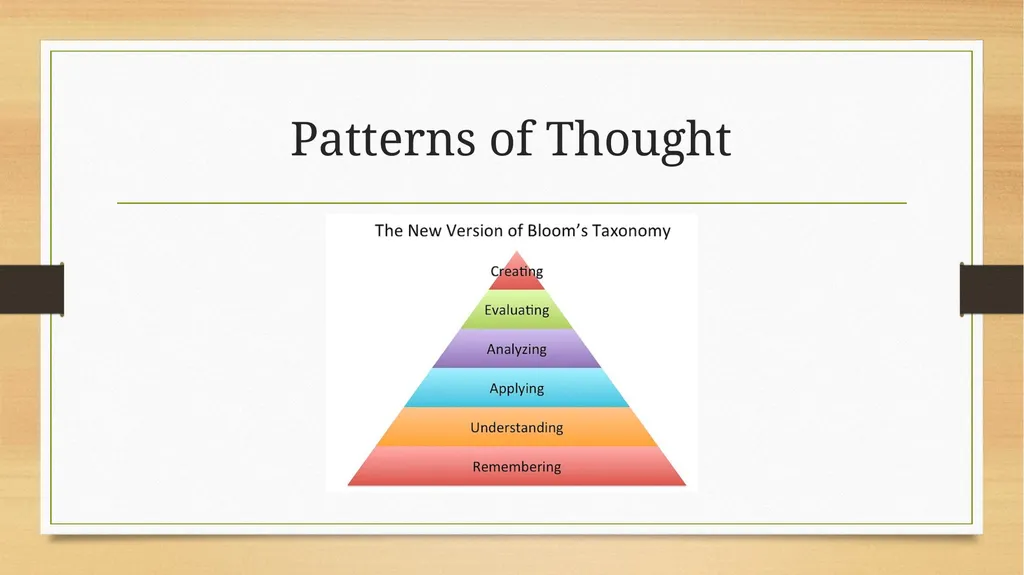 Patterns of Thought

The New Version of Bloom's Taxonomy

Creating

Evaluating

Analyzing

Applying

Understanding

Remembering